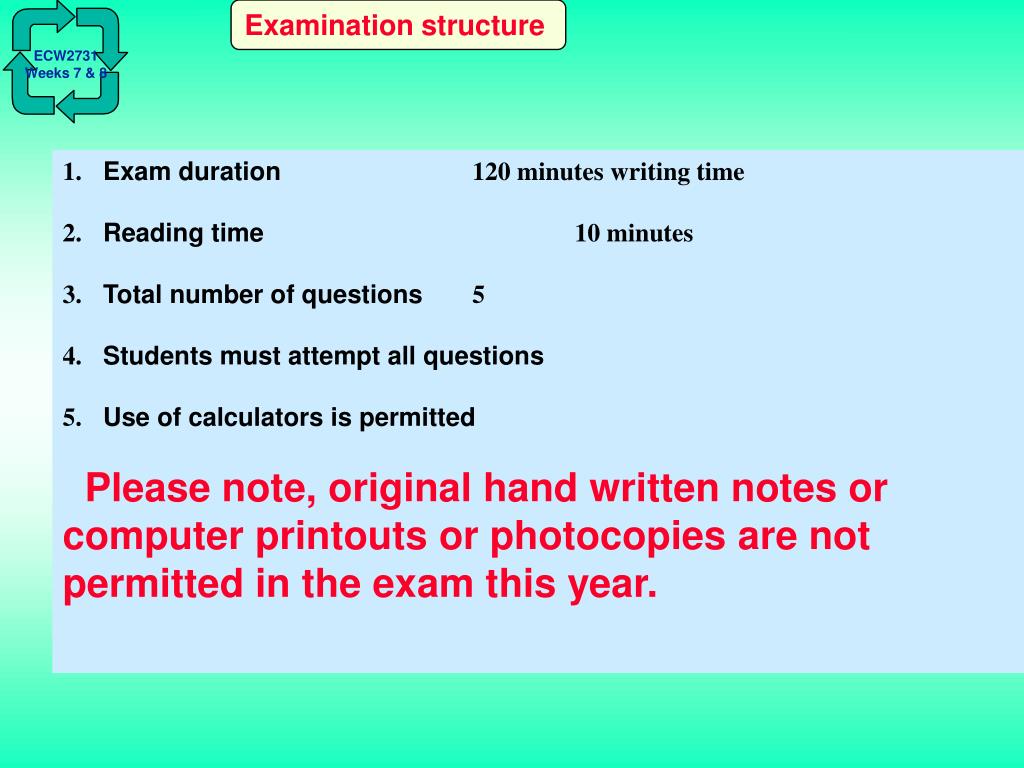 ECW2731
Weeks 7 & 8

Examination structure

1. Exam duration 120 minutes writing time

2. Reading time 10 minutes

3. Total number of questions 5

4. Students must attempt all questions

5. Use of calculators is permitted

Please note, original hand written notes or computer printouts or photocopies are not permitted in the exam this year.